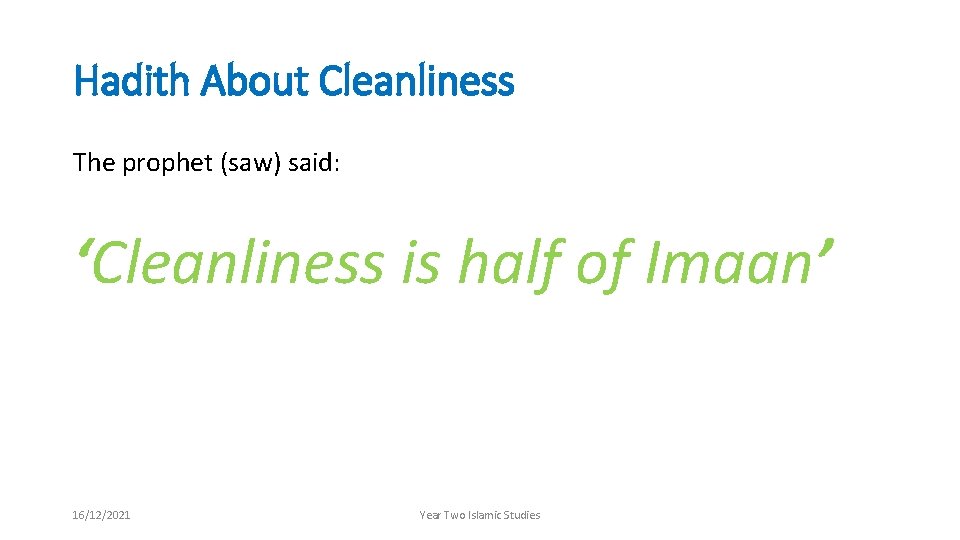 Hadith About Cleanliness

The prophet (saw) said:

‘Cleanliness is half of Imaan’

16/12/2021

Year Two Islamic Studies